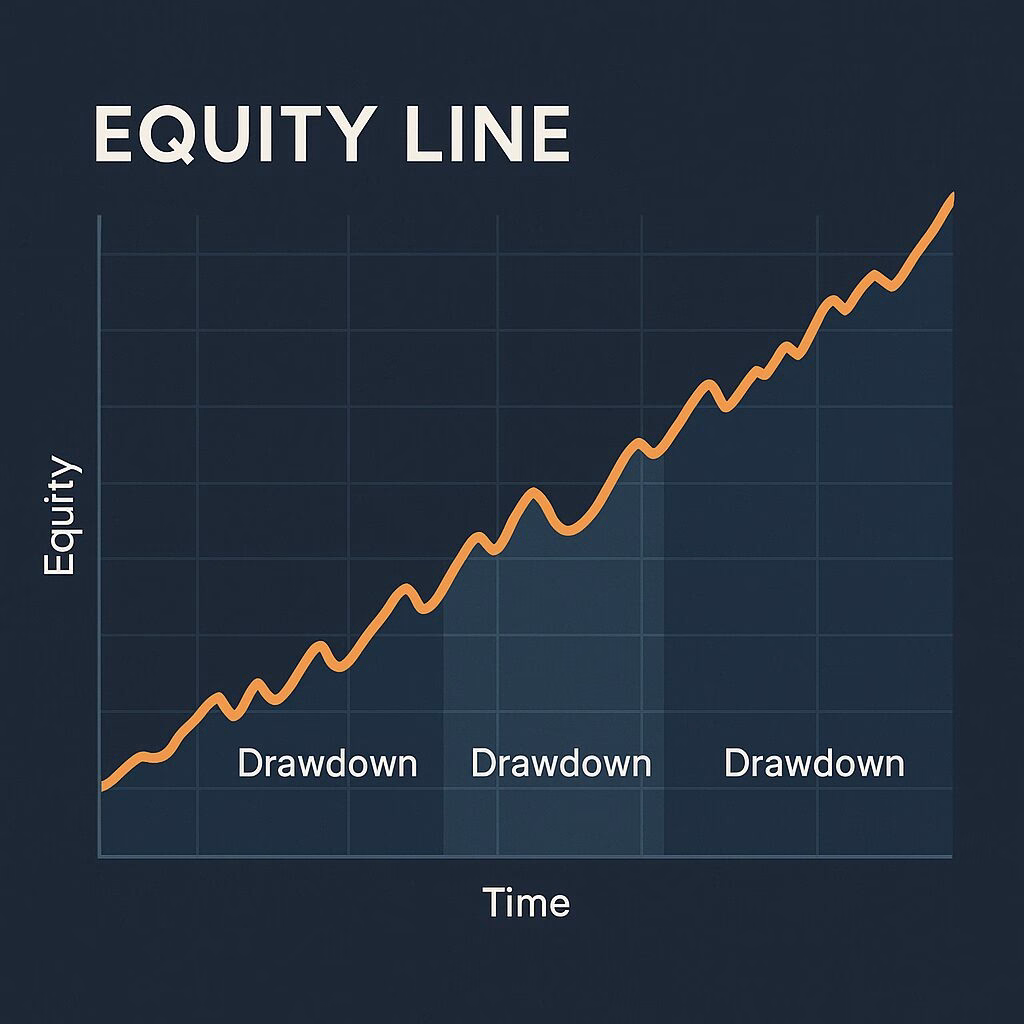 EQUITY LINE

Equity

Drawdown Drawdown Drawdown

Time